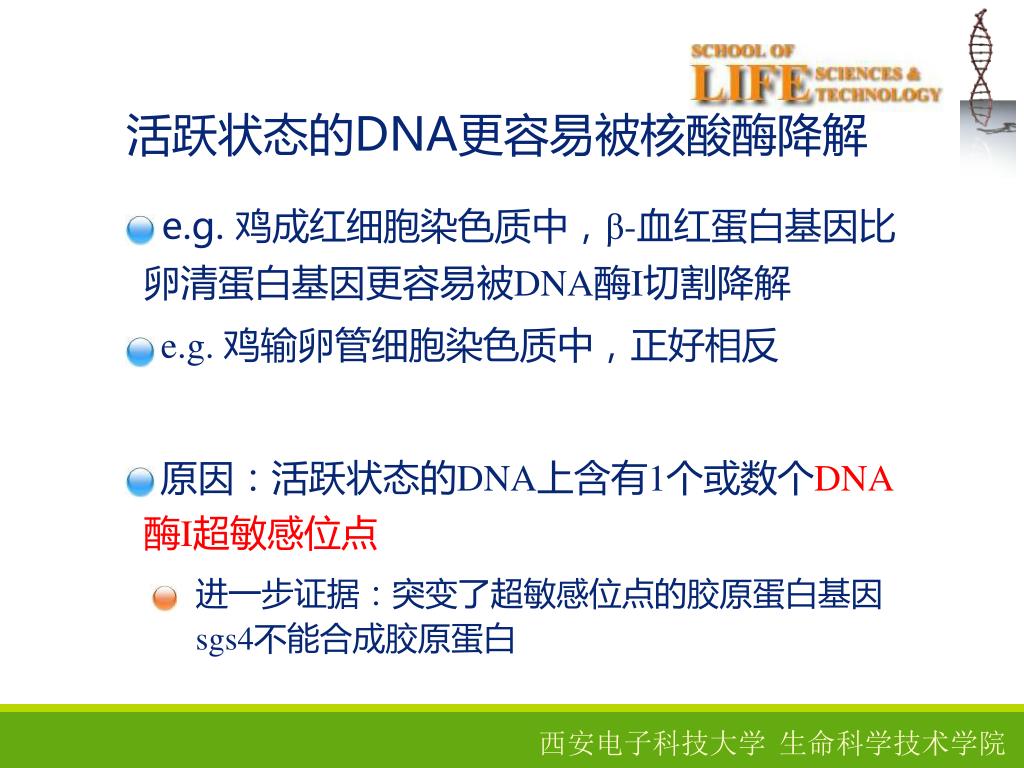 SCHOOL OF
LIFE SCIENCES & TECHNOLOGY

活跃状态的DNA更容易被核酸酶降解

e.g. 鸡成红细胞染色质中，β-血红蛋白基因比卵清蛋白基因更容易被DNA酶I切割降解

e.g. 鸡输卵管细胞染色质中，正好相反

原因：活跃状态的DNA上含有1个或数个DNA酶I超敏感位点

进一步证据：突变了超敏感位点的胶原蛋白基因sgs4不能合成胶原蛋白

西安电子科技大学 生命科学技术学院